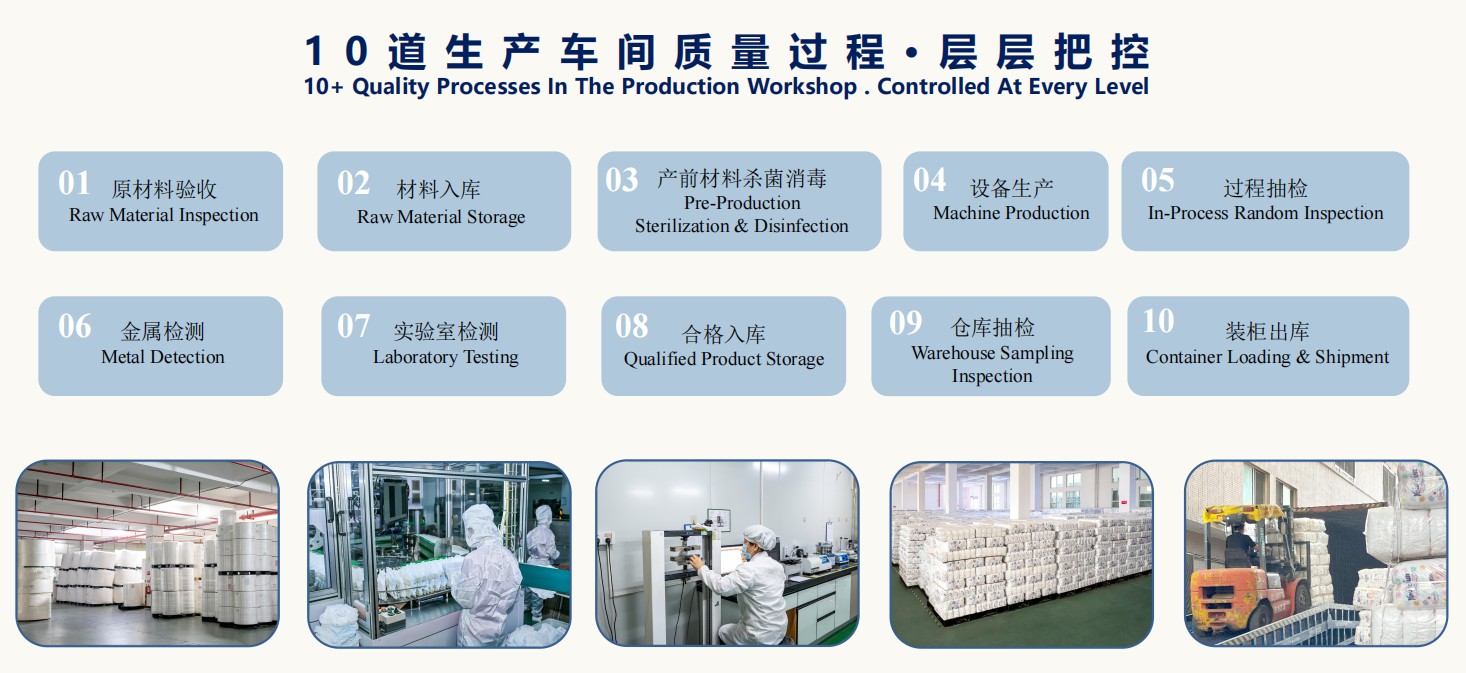 10道生产车间质量过程·层层把控
10+ Quality Processes In The Production Workshop . Controlled At Every Level

01 原材料验收
Raw Material Inspection

02 材料入库
Raw Material Storage

03 产前材料杀菌消毒
Pre-Production
Sterilization & Disinfection

04 设备生产
Machine Production

05 过程抽检
In-Process Random Inspection

06 金属检测
Metal Detection

07 实验室检测
Laboratory Testing

08 合格入库
Qualified Product Storage

09 仓库抽检
Warehouse Sampling
Inspection

10 装柜出库
Container Loading & Shipment